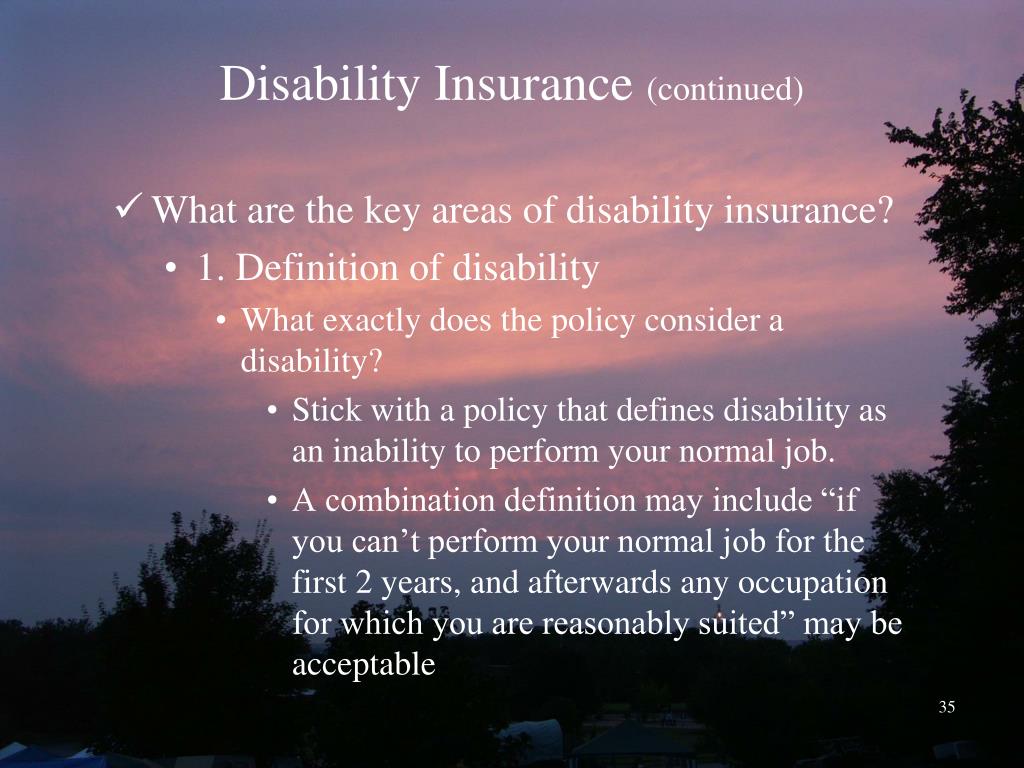 Disability Insurance (continued)

✓ What are the key areas of disability insurance?

• 1. Definition of disability

• What exactly does the policy consider a disability?

• Stick with a policy that defines disability as an inability to perform your normal job.

• A combination definition may include “if you can’t perform your normal job for the first 2 years, and afterwards any occupation for which you are reasonably suited” may be acceptable

35